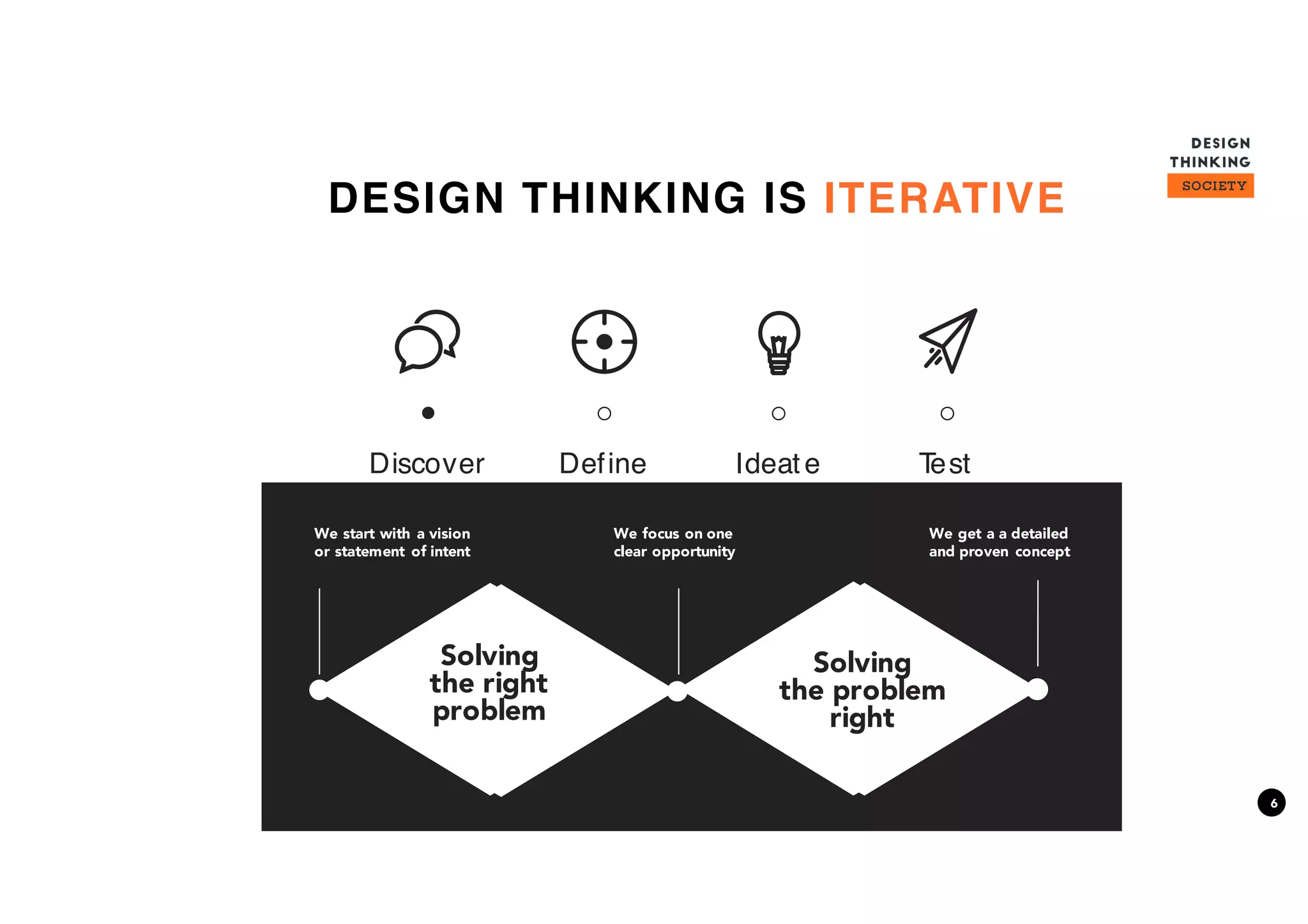 DESIGN THINKING SOCIETY

DESIGN THINKING IS ITERATIVE

Discover

Define

Ideate

Test

We start with a vision or statement of intent

We focus on one clear opportunity

We get a a detailed and proven concept

Solving the right problem

Solving the problem right

6